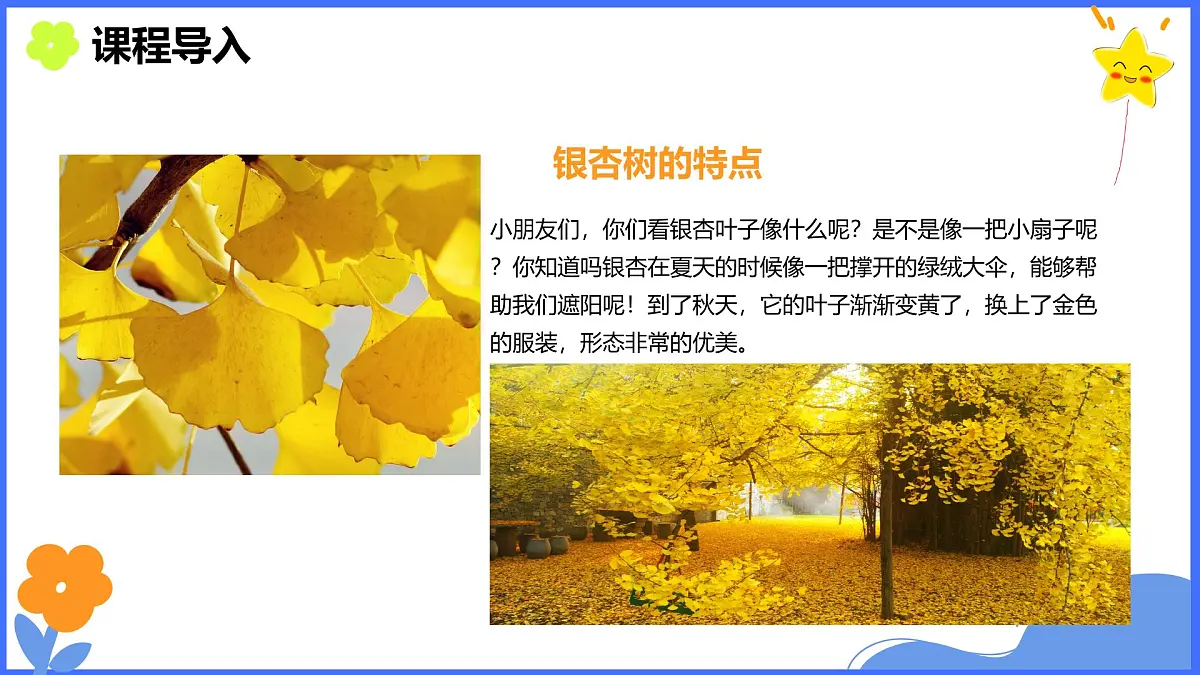 课程导入

银杏树的特点

小朋友们，你们看银杏叶子像什么呢？是不是像一把小扇子呢？你知道吗银杏在夏天的时候像一把撑开的绿绒大伞，能够帮助我们遮阳呢！到了秋天，它的叶子渐渐变黄了，换上了金色的服装，形态非常的优美。